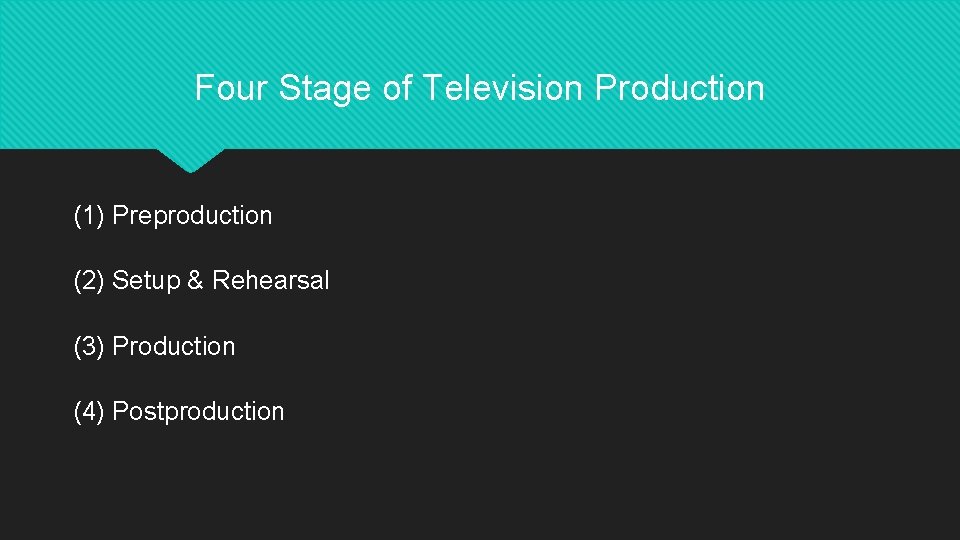 Four Stage of Television Production

(1) Preproduction

(2) Setup & Rehearsal

(3) Production

(4) Postproduction